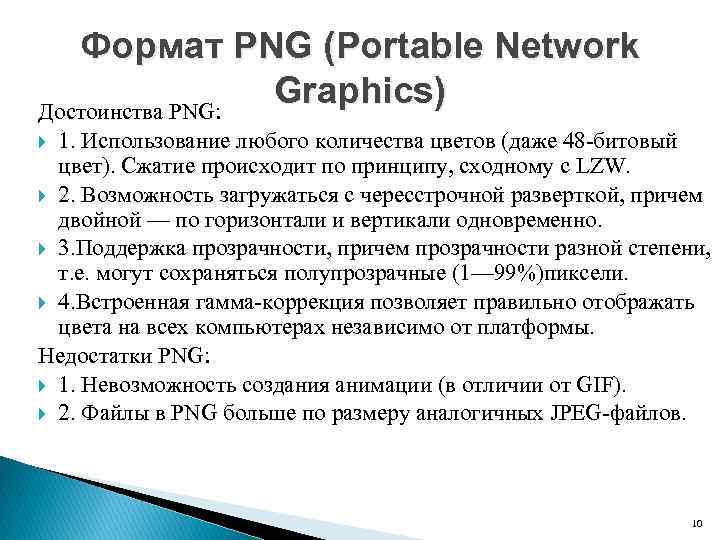 Формат PNG (Portable Network Graphics)

Достоинства PNG:

1. Использование любого количества цветов (даже 48-битовый цвет). Сжатие происходит по принципу, сходному с LZW.

2. Возможность загружаться с чересстрочной разверткой, причем двойной — по горизонтали и вертикали одновременно.

3.Поддержка прозрачности, причем прозрачности разной степени, т.е. могут сохраняться полупрозрачные (1—99%)пиксели.

4.Встроенная гамма-коррекция позволяет правильно отображать цвета на всех компьютерах независимо от платформы.

Недостатки PNG:

1. Невозможность создания анимации (в отличии от GIF).

2. Файлы в PNG больше по размеру аналогичных JPEG-файлов.

10